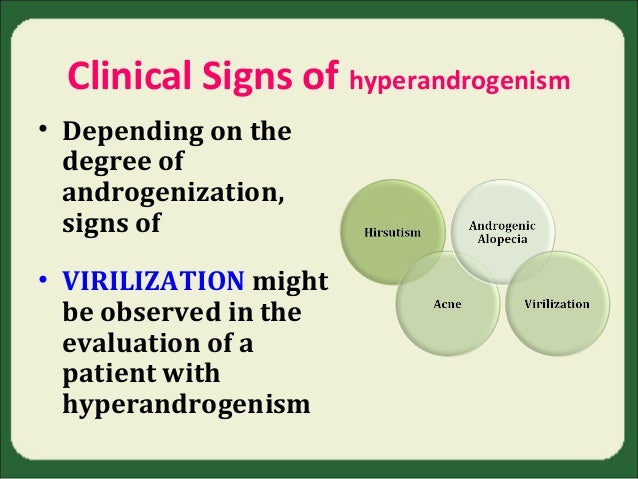 Clinical Signs of hyperandrogenism

• Depending on the degree of androgenization, signs of

• VIRILIZATION might be observed in the evaluation of a patient with hyperandrogenism

Hirsutism

Androgenic Alopecia

Acne

Virilization